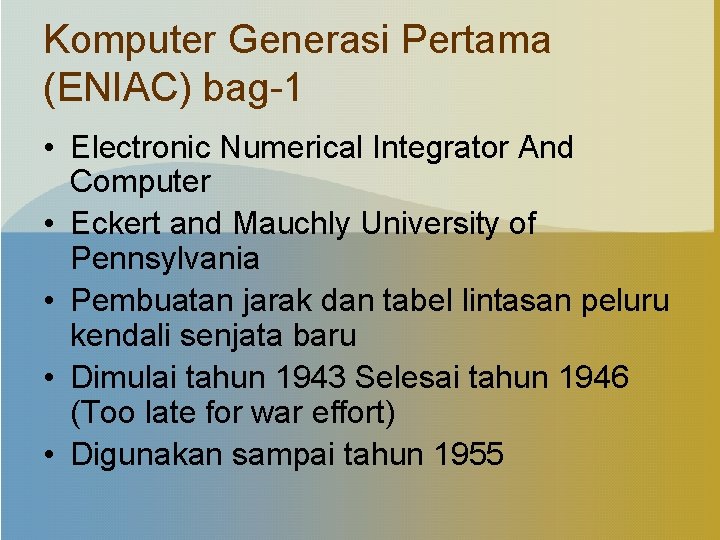 Komputer Generasi Pertama (ENIAC) bag-1

• Electronic Numerical Integrator And Computer
• Eckert and Mauchly University of Pennsylvania
• Pembuatan jarak dan tabel lintasan peluru kendali senjata baru
• Dimulai tahun 1943 Selesai tahun 1946 (Too late for war effort)
• Digunakan sampai tahun 1955